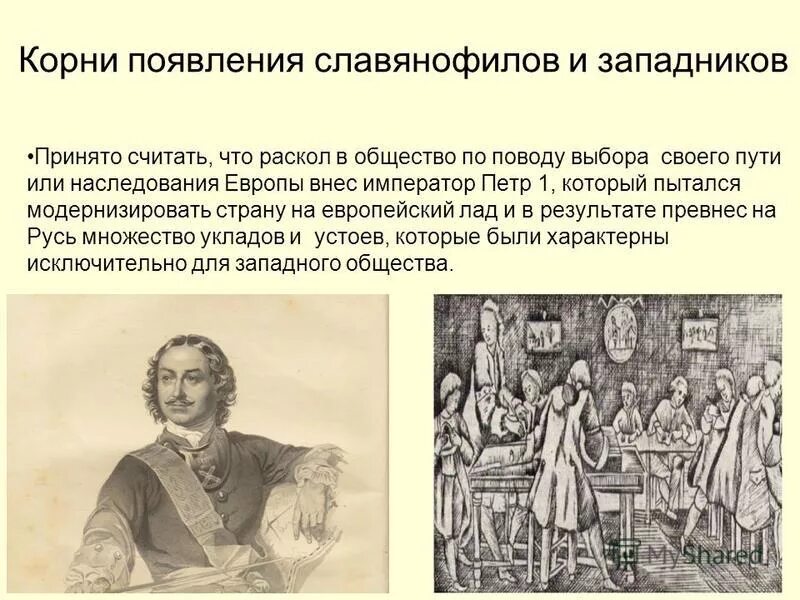 Корни появления славянофилов и западников

•Принято считать, что раскол в общество по поводу выбора своего пути или наследования Европы внес император Петр 1, который пытался модернизировать страну на европейский лад и в результате превнес на Русь множество укладов и устоев, которые были характерны исключительно для западного общества.

MyShared